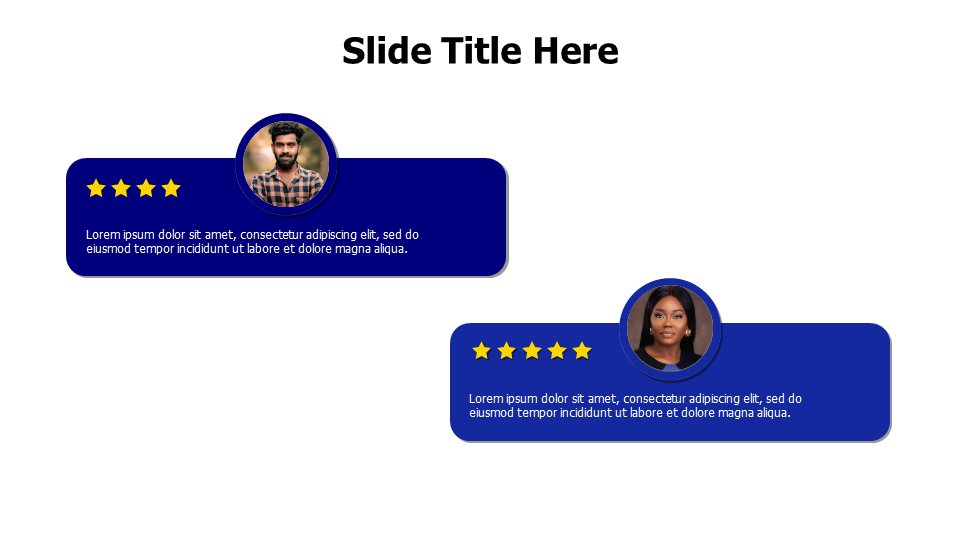 Slide Title Here

Lorem ipsum dolor sit amet, consectetur adipiscing elit, sed do eiusmod tempor incididunt ut labore et dolore magna aliqua.

Lorem ipsum dolor sit amet, consectetur adipiscing elit, sed do eiusmod tempor incididunt ut labore et dolore magna aliqua.